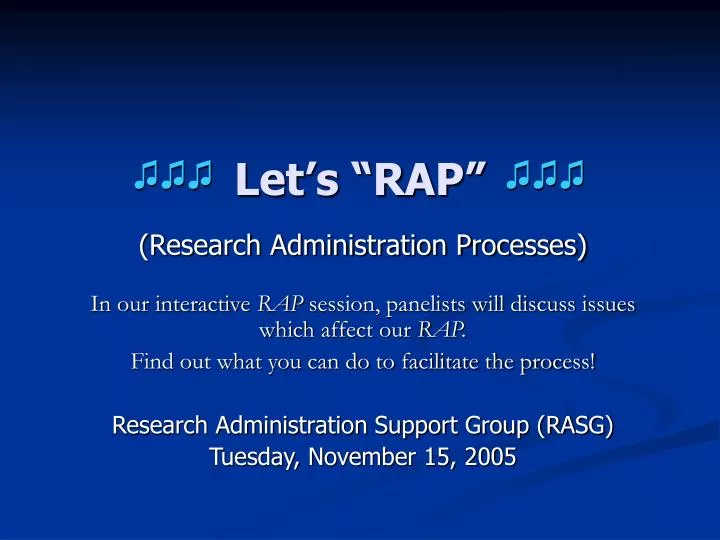 ♫♫♫ Let’s “RAP” ♫♫♫

(Research Administration Processes)

In our interactive RAP session, panelists will discuss issues which affect our RAP.

Find out what you can do to facilitate the process!

Research Administration Support Group (RASG)
Tuesday, November 15, 2005